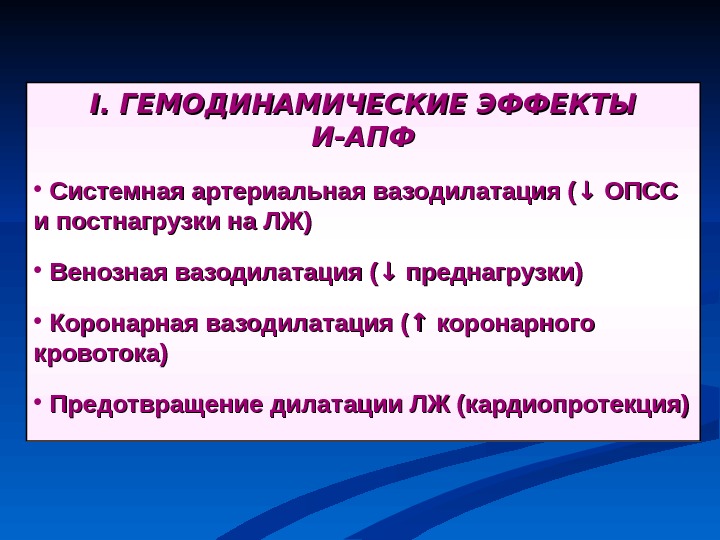 I. ГЕМОДИНАМИЧЕСКИЕ ЭФФЕКТЫ И-АПФ

• Системная артериальная вазодилатация (↓ ОПСС и постнагрузки на ЛЖ)

• Венозная вазодилатация (↓ преднагрузки)

• Коронарная вазодилатация (↑ коронарного кровотока)

• Предотвращение дилатации ЛЖ (кардиопротекция)